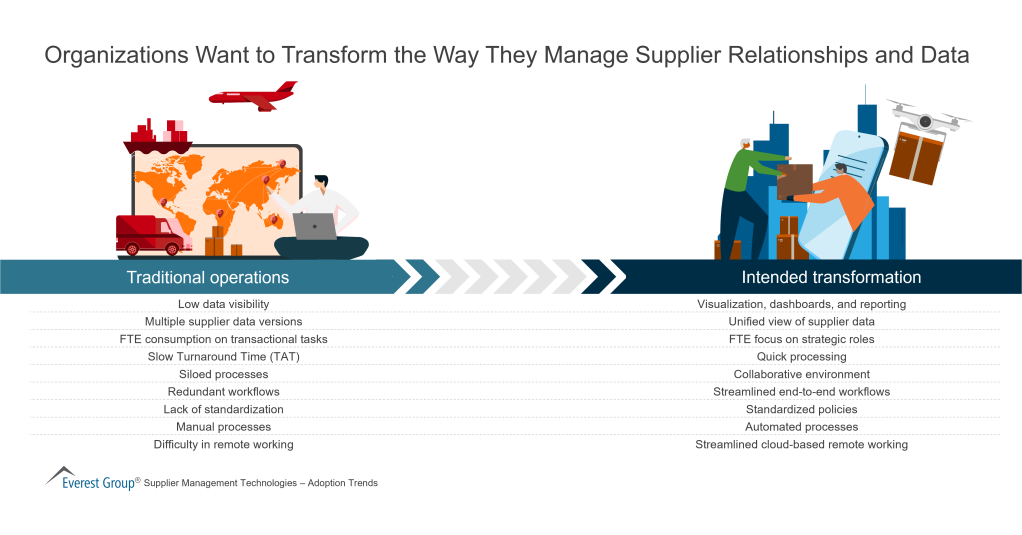 Organizations Want to Transform the Way They Manage Supplier Relationships and Data

Traditional operations

Low data visibility
Multiple supplier data versions
FTE consumption on transactional tasks
Slow Turnaround Time (TAT)
Siloed processes
Redundant workflows
Lack of standardization
Manual processes
Difficulty in remote working

Intended transformation

Visualization, dashboards, and reporting
Unified view of supplier data
FTE focus on strategic roles
Quick processing
Collaborative environment
Streamlined end-to-end workflows
Standardized policies
Automated processes
Streamlined cloud-based remote working

Everest Group® Supplier Management Technologies – Adoption Trends